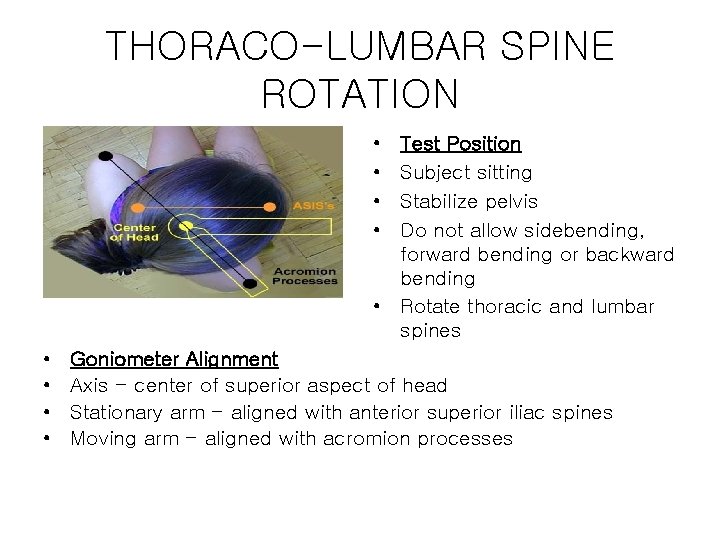 THORACO-LUMBAR SPINE ROTATION

ASIS's

Center of Head

Acromion Processes

• Test Position
• Subject sitting
• Stabilize pelvis
• Do not allow sidebending, forward bending or backward bending
• Rotate thoracic and lumbar spines

• Goniometer Alignment
• Axis – center of superior aspect of head
• Stationary arm – aligned with anterior superior iliac spines
• Moving arm – aligned with acromion processes